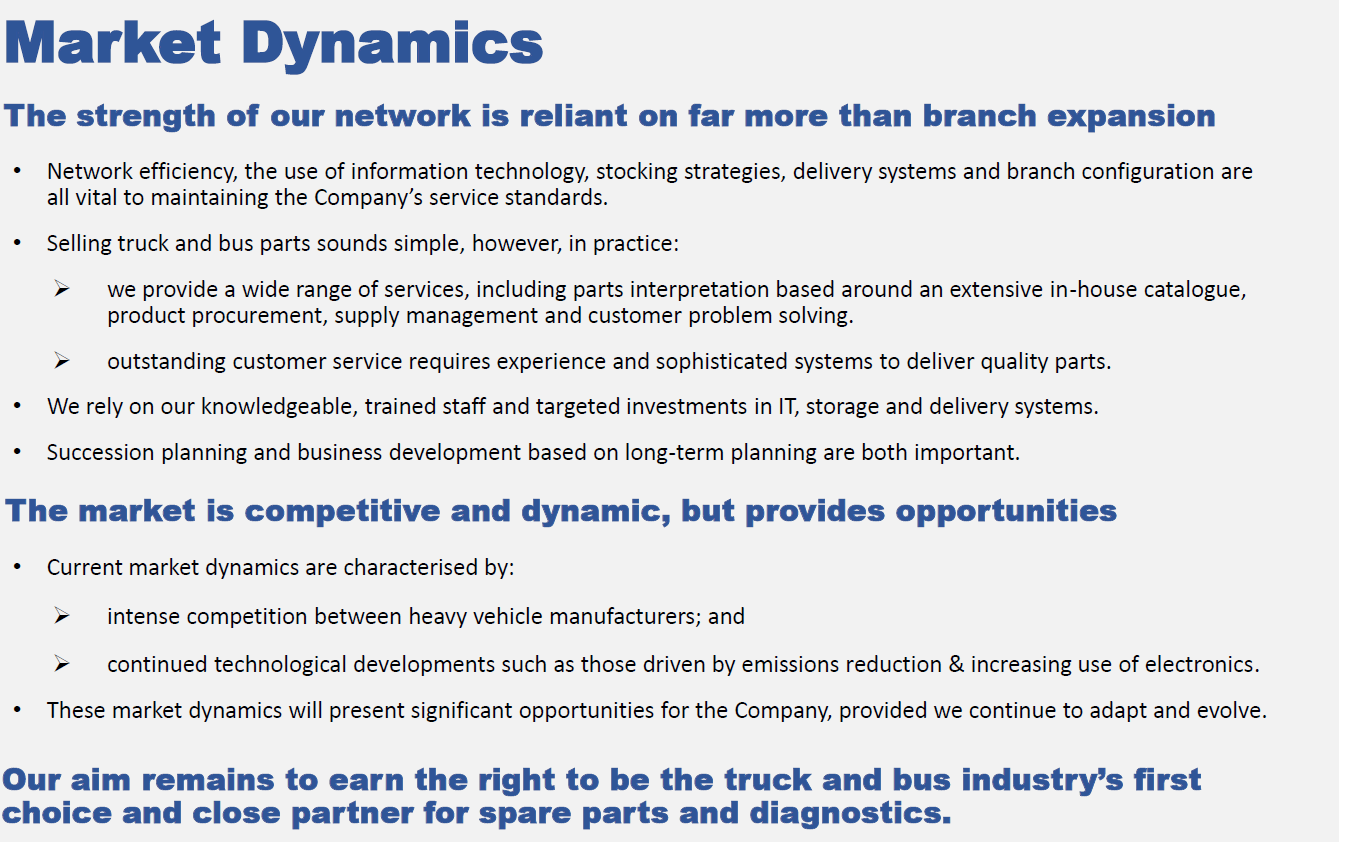 Market Dynamics

The strength of our network is reliant on far more than branch expansion

• Network efficiency, the use of information technology, stocking strategies, delivery systems and branch configuration are all vital to maintaining the Company's service standards.

• Selling truck and bus parts sounds simple, however, in practice:

➢ we provide a wide range of services, including parts interpretation based around an extensive in-house catalogue, product procurement, supply management and customer problem solving.

➢ outstanding customer service requires experience and sophisticated systems to deliver quality parts.

• We rely on our knowledgeable, trained staff and targeted investments in IT, storage and delivery systems.

• Succession planning and business development based on long-term planning are both important.

The market is competitive and dynamic, but provides opportunities

• Current market dynamics are characterised by:

➢ intense competition between heavy vehicle manufacturers; and

➢ continued technological developments such as those driven by emissions reduction & increasing use of electronics.

• These market dynamics will present significant opportunities for the Company, provided we continue to adapt and evolve.

Our aim remains to earn the right to be the truck and bus industry's first choice and close partner for spare parts and diagnostics.